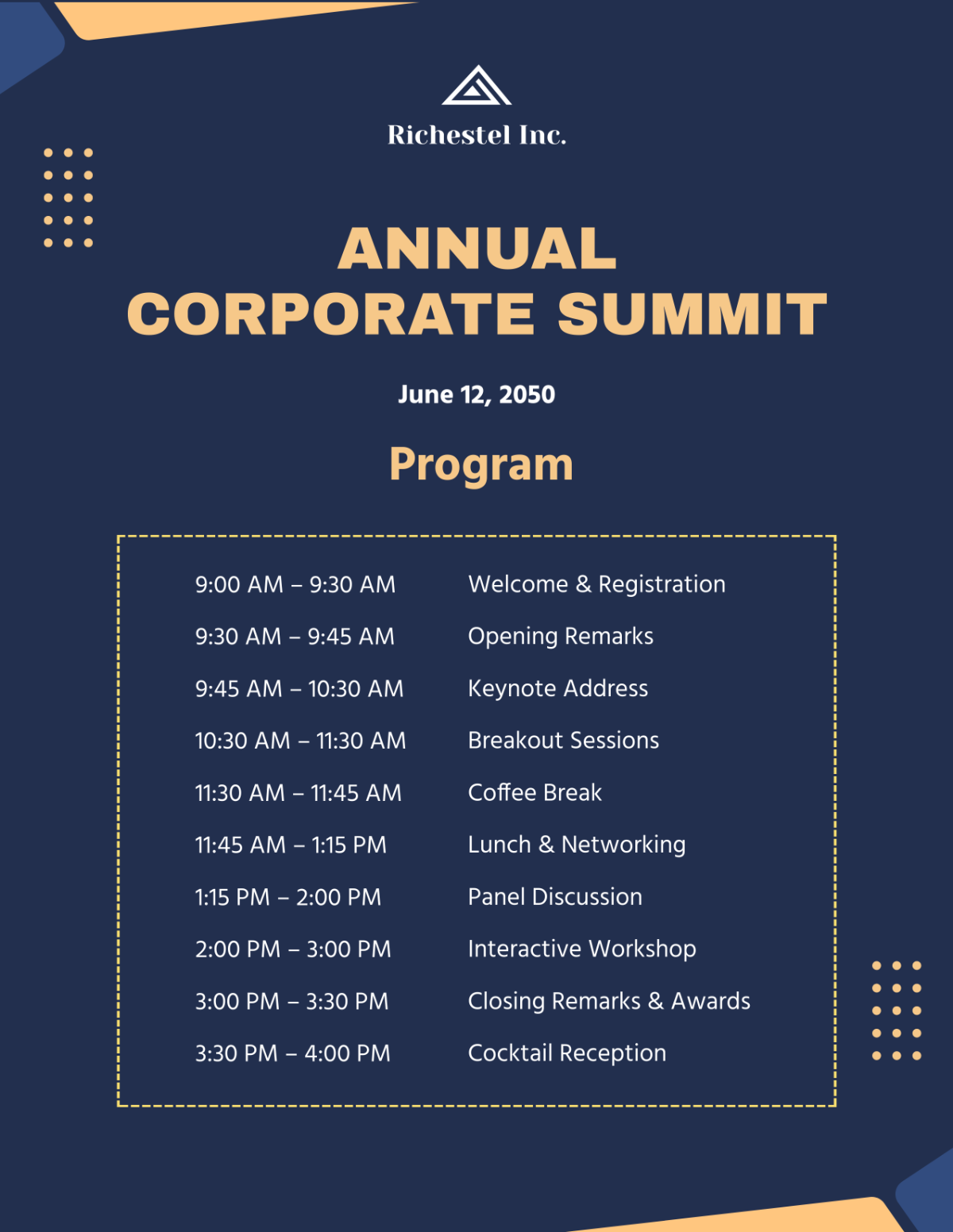 Richestel Inc.

ANNUAL CORPORATE SUMMIT

June 12, 2050

Program

| | |
|---|---|
| 9:00 AM – 9:30 AM | Welcome & Registration |
| 9:30 AM – 9:45 AM | Opening Remarks |
| 9:45 AM – 10:30 AM | Keynote Address |
| 10:30 AM – 11:30 AM | Breakout Sessions |
| 11:30 AM – 11:45 AM | Coffee Break |
| 11:45 AM – 1:15 PM | Lunch & Networking |
| 1:15 PM – 2:00 PM | Panel Discussion |
| 2:00 PM – 3:00 PM | Interactive Workshop |
| 3:00 PM – 3:30 PM | Closing Remarks & Awards |
| 3:30 PM – 4:00 PM | Cocktail Reception |